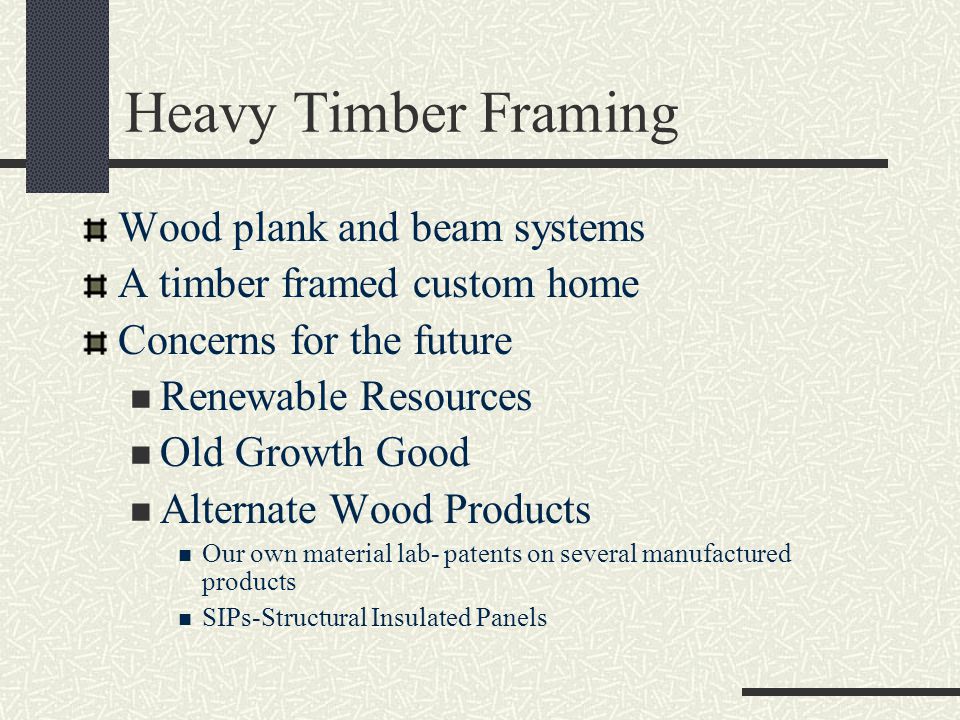 Heavy Timber Framing

Wood plank and beam systems

A timber framed custom home

Concerns for the future

Renewable Resources

Old Growth Good

Alternate Wood Products

Our own material lab- patents on several manufactured products

SIPs-Structural Insulated Panels